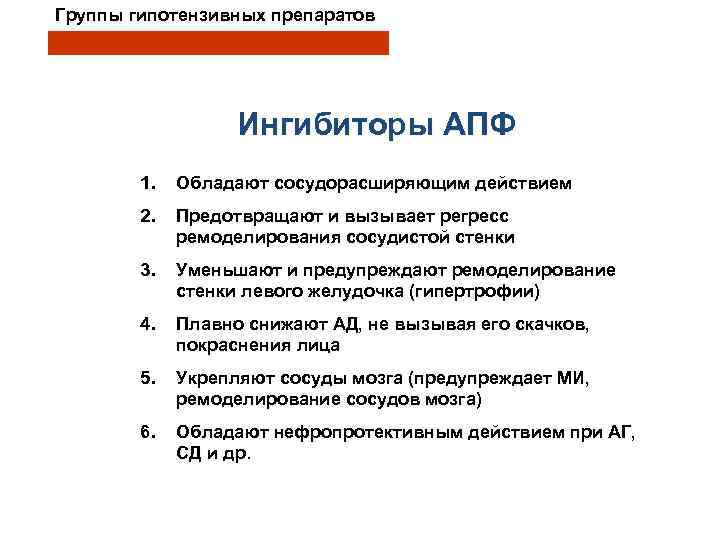 Группы гипотензивных препаратов

Ингибиторы АПФ

1. Обладают сосудорасширяющим действием
2. Предотвращают и вызывает регресс ремоделирования сосудистой стенки
3. Уменьшают и предупреждают ремоделирование стенки левого желудочка (гипертрофии)
4. Плавно снижают АД, не вызывая его скачков, покраснения лица
5. Укрепляют сосуды мозга (предупреждает МИ, ремоделирование сосудов мозга)
6. Обладают нефропротективным действием при АГ, СД и др.